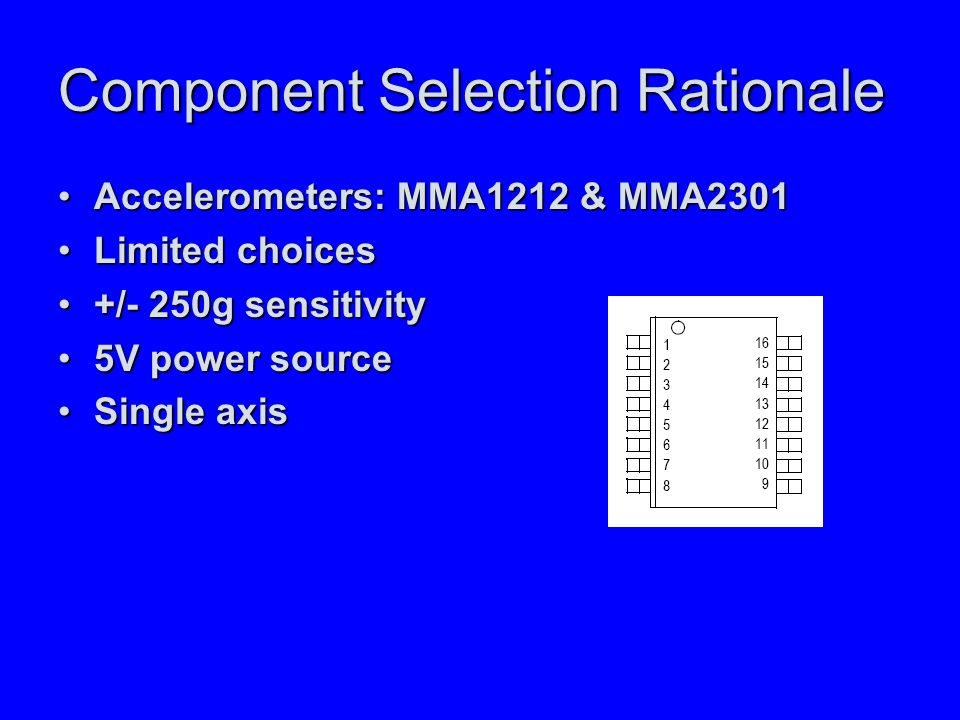 Component Selection Rationale

• Accelerometers: MMA1212 & MMA2301
• Limited choices
• +/- 250g sensitivity
• 5V power source
• Single axis

1
2
3
4
5
6
7
8
16
15
14
13
12
11
10
9